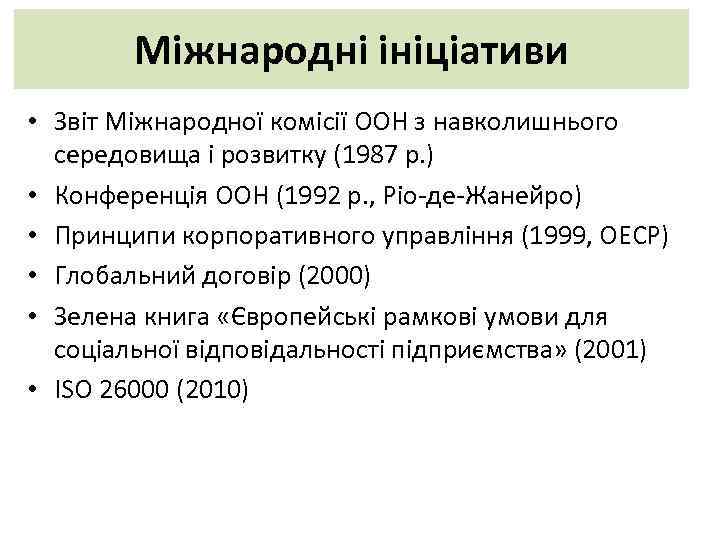 Міжнародні ініціативи

• Звіт Міжнародної комісії ООН з навколишнього середовища і розвитку (1987 р.)
• Конференція ООН (1992 р., Ріо-де-Жанейро)
• Принципи корпоративного управління (1999, ОЕСР)
• Глобальний договір (2000)
• Зелена книга «Європейські рамкові умови для соціальної відповідальності підприємства» (2001)
• ISO 26000 (2010)